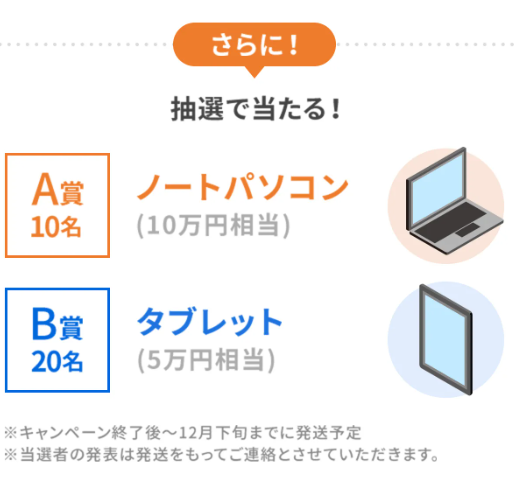 さらに!

抽選で当たる!

A賞
10名

ノートパソコン
(10万円相当)

B賞
20名

タブレット
(5万円相当)

※キャンペーン終了後～12月下旬までに発送予定
※当選者の発表は発送をもってご連絡とさせていただきます。